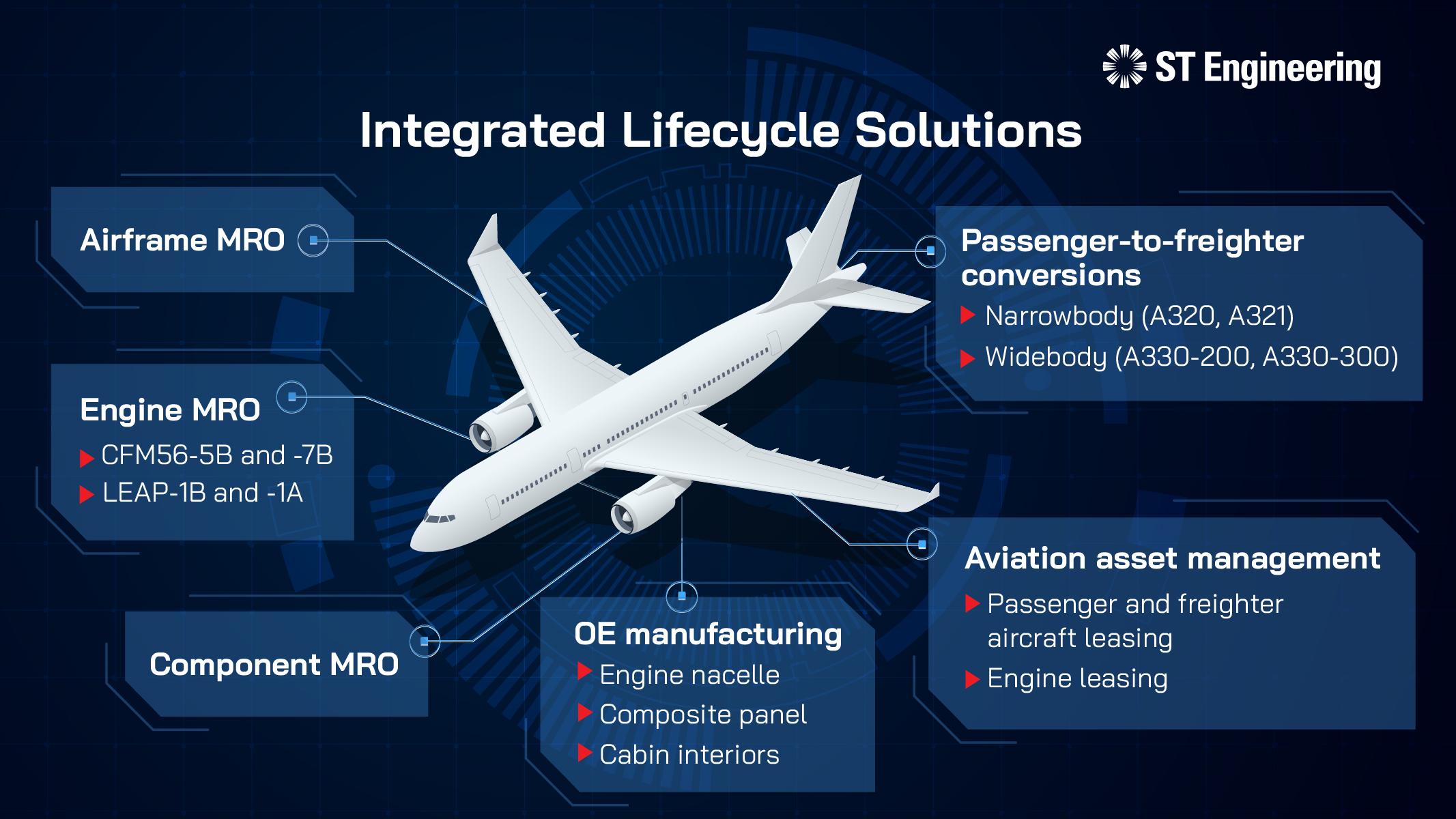 ST Engineering

Integrated Lifecycle Solutions

Airframe MRO

Engine MRO
CFM56-5B and -7B
LEAP-1B and -1A

Component MRO

OE manufacturing
Engine nacelle
Composite panel
Cabin interiors

Passenger-to-freighter conversions
Narrowbody (A320, A321)
Widebody (A330-200, A330-300)

Aviation asset management
Passenger and freighter aircraft leasing
Engine leasing